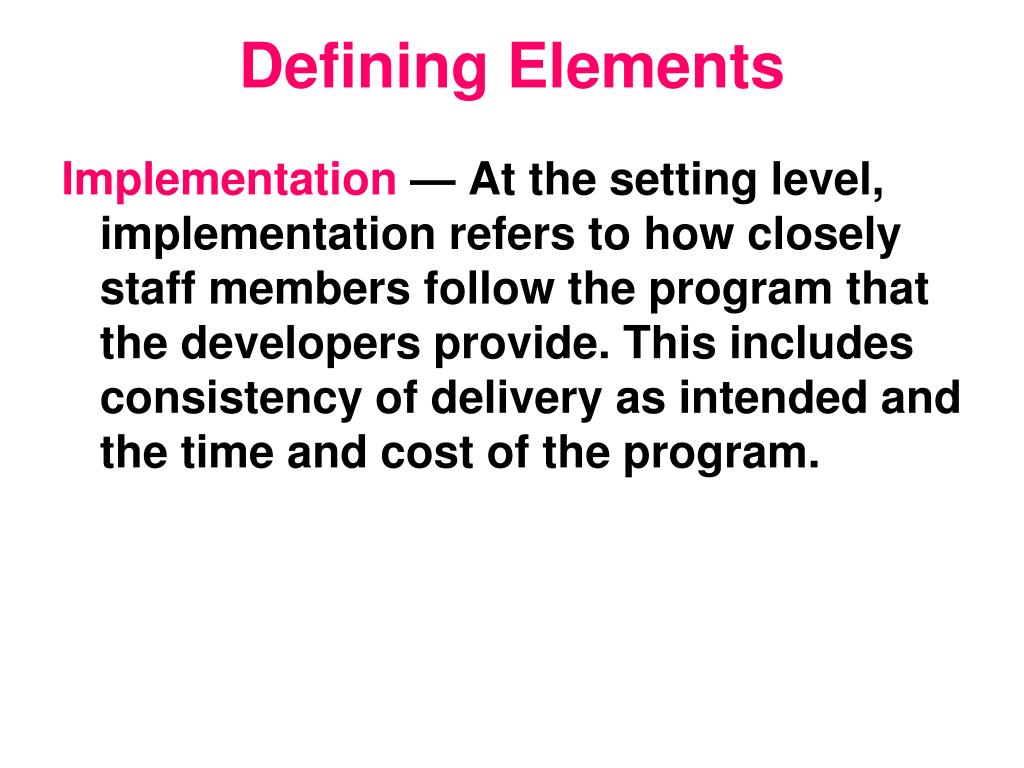 Defining Elements

Implementation — At the setting level, implementation refers to how closely staff members follow the program that the developers provide. This includes consistency of delivery as intended and the time and cost of the program.